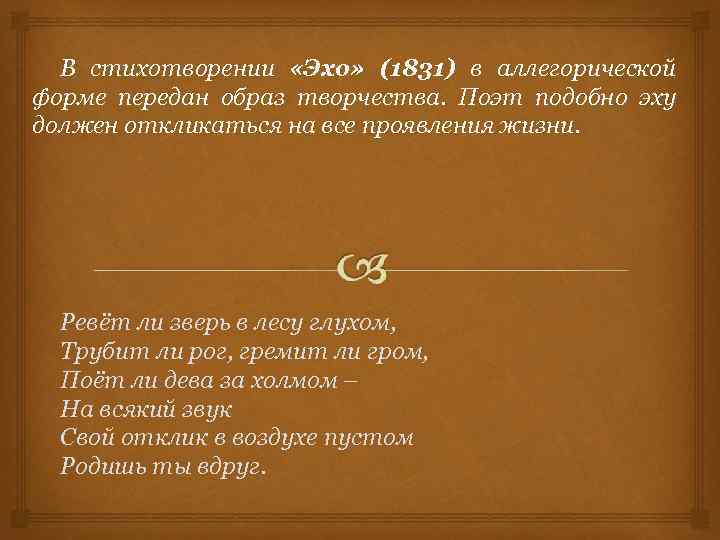 В стихотворении «Эхо» (1831) в аллегорической форме передан образ творчества. Поэт подобно эху должен откликаться на все проявления жизни.

Ревёт ли зверь в лесу глухом,
Трубит ли рог, гремит ли гром,
Поёт ли дева за холмом –
На всякий звук
Свой отклик в воздухе пустом
Родишь ты вдруг.